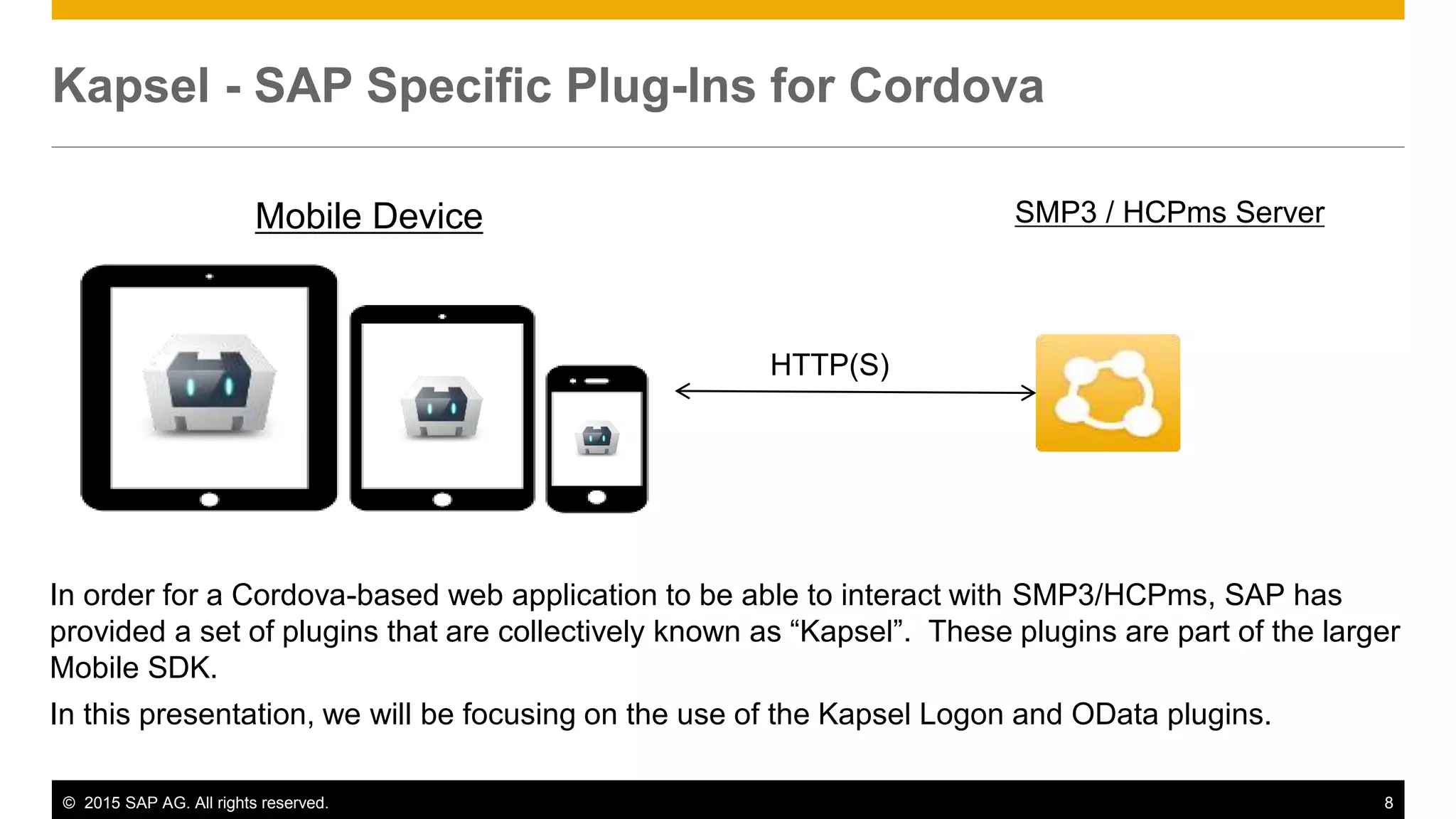 Kapsel - SAP Specific Plug-Ins for Cordova

Mobile Device

SMP3 / HCPms Server

HTTP(S)

In order for a Cordova-based web application to be able to interact with SMP3/HCPms, SAP has provided a set of plugins that are collectively known as “Kapsel”. These plugins are part of the larger Mobile SDK.

In this presentation, we will be focusing on the use of the Kapsel Logon and OData plugins.

© 2015 SAP AG. All rights reserved.

8